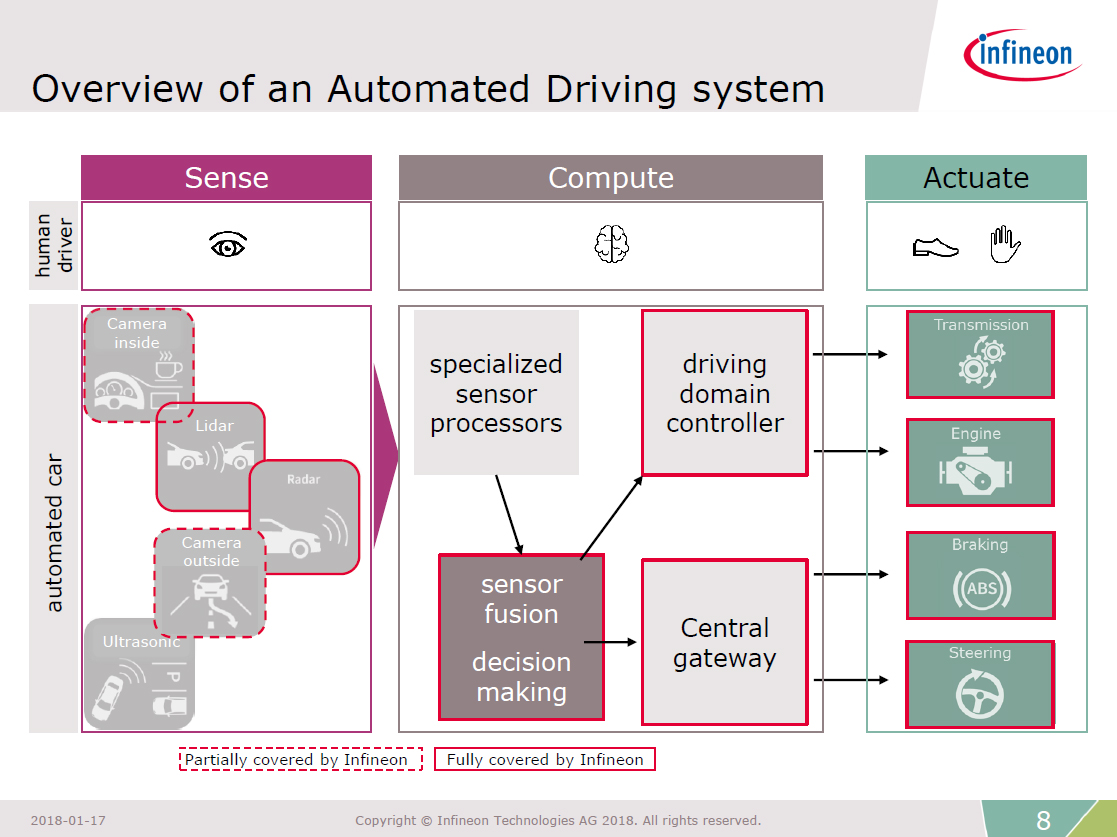 infineon

Overview of an Automated Driving system

Sense

Compute

Actuate

human driver

automated car

Camera inside

Lidar

Radar

Camera outside

Ultrasonic

P

specialized sensor processors

driving domain controller

sensor fusion

decision making

Central gateway

Transmission

Engine

Braking

ABS

Steering

Partially covered by Infineon

Fully covered by Infineon

2018-01-17

Copyright © Infineon Technologies AG 2018. All rights reserved.

8